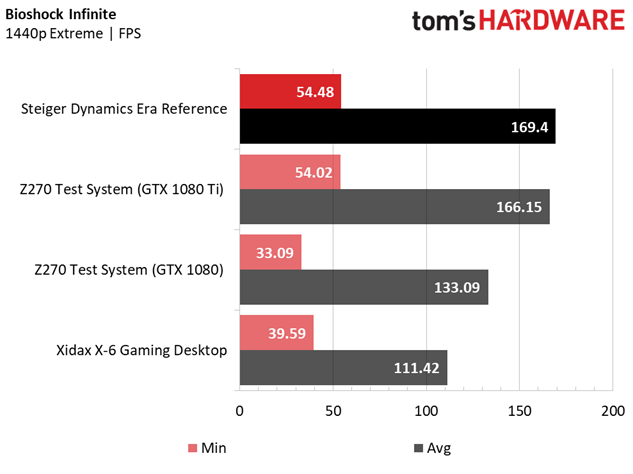 Bioshock Infinite
1440p Extreme | FPS

tom's HARDWARE

Steiger Dynamics Era Reference
54.48
169.4

Z270 Test System (GTX 1080 Ti)
54.02
166.15

Z270 Test System (GTX 1080)
33.09
133.09

Xidax X-6 Gaming Desktop
39.59
111.42

0 50 100 150 200

Min Avg